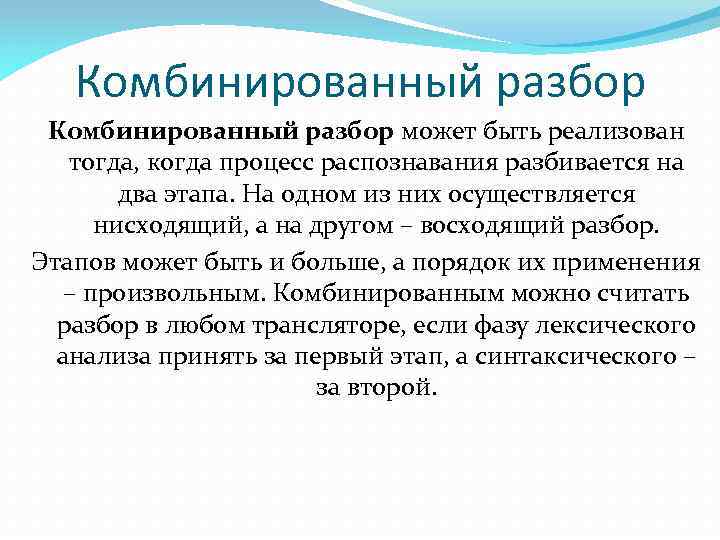 Комбинированный разбор

Комбинированный разбор может быть реализован тогда, когда процесс распознавания разбивается на два этапа. На одном из них осуществляется нисходящий, а на другом – восходящий разбор.

Этапов может быть и больше, а порядок их применения – произвольным. Комбинированным можно считать разбор в любом трансляторе, если фазу лексического анализа принять за первый этап, а синтаксического – за второй.